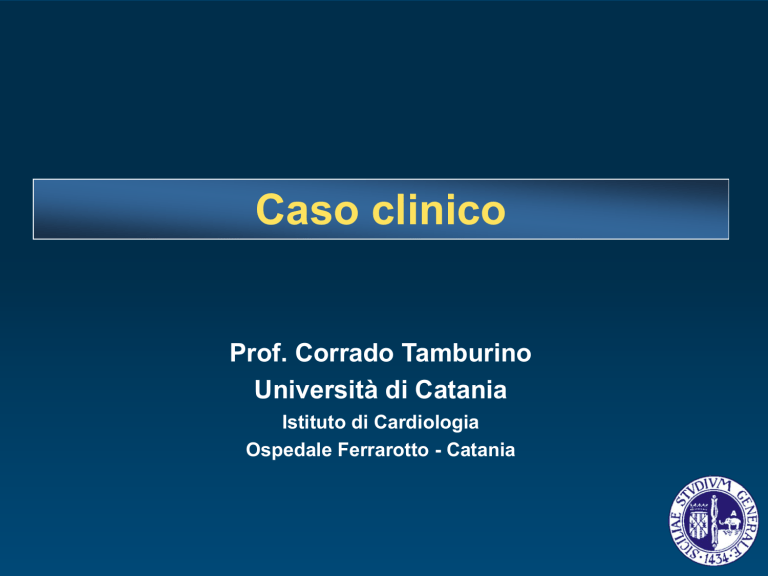 Caso clinico

Prof. Corrado Tamburino
Università di Catania
Istituto di Cardiologia
Ospedale Ferrarotto - Catania

SICILIAE STVDIVM GENERALE 1434